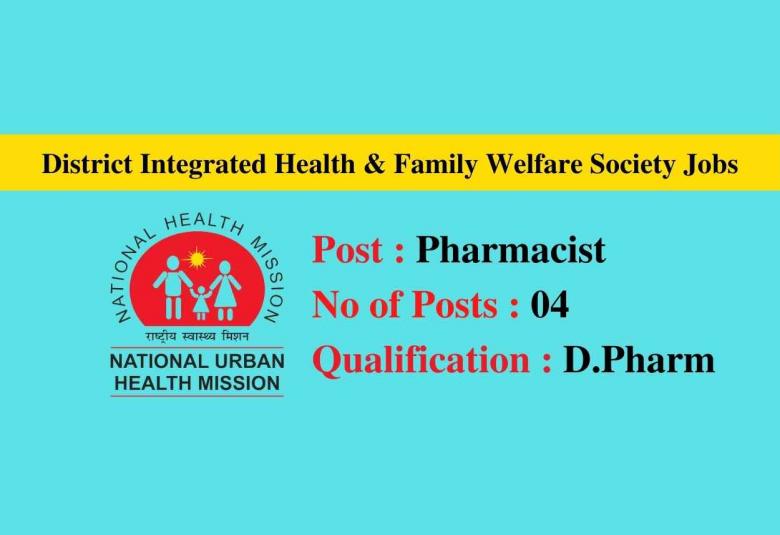 District Integrated Health & Family Welfare Society Jobs

NATIONAL HEALTH MISSION

राष्ट्रीय स्वास्थ्य मिशन

NATIONAL URBAN HEALTH MISSION

Post : Pharmacist

No of Posts : 04

Qualification : D.Pharm